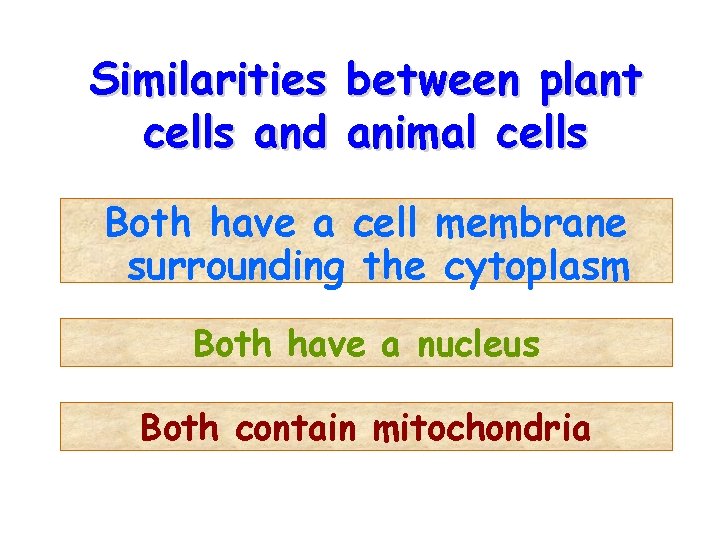 Similarities between plant cells and animal cells

Both have a cell membrane surrounding the cytoplasm

Both have a nucleus

Both contain mitochondria